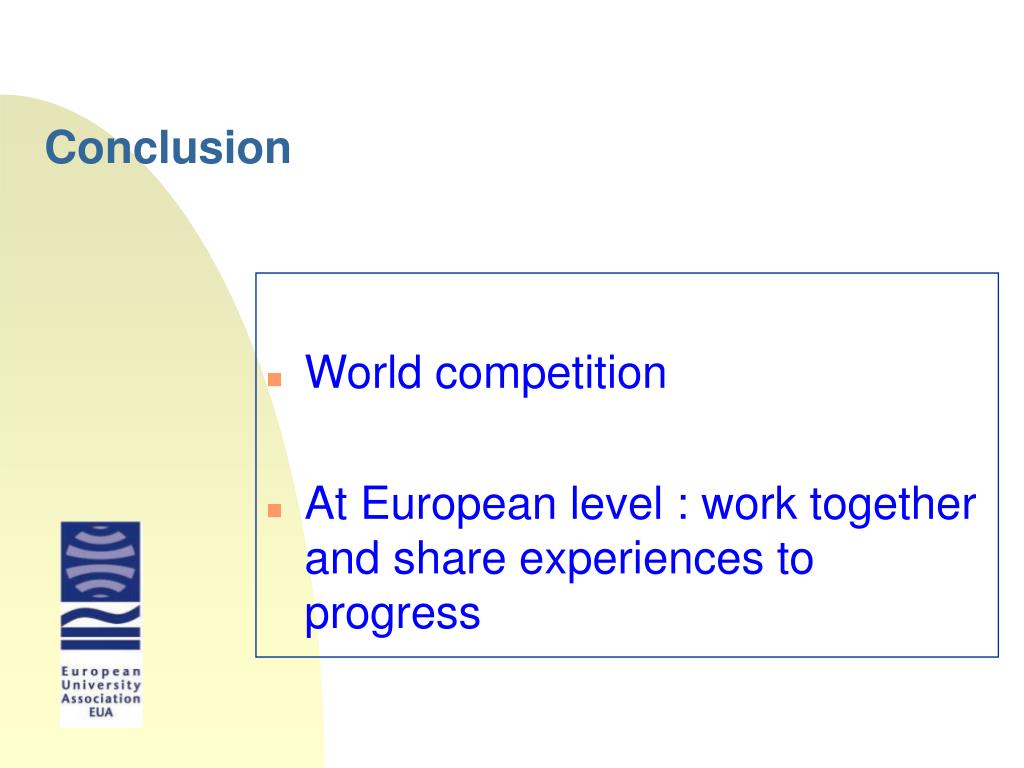 Conclusion

World competition

At European level : work together and share experiences to progress

European University Association EUA